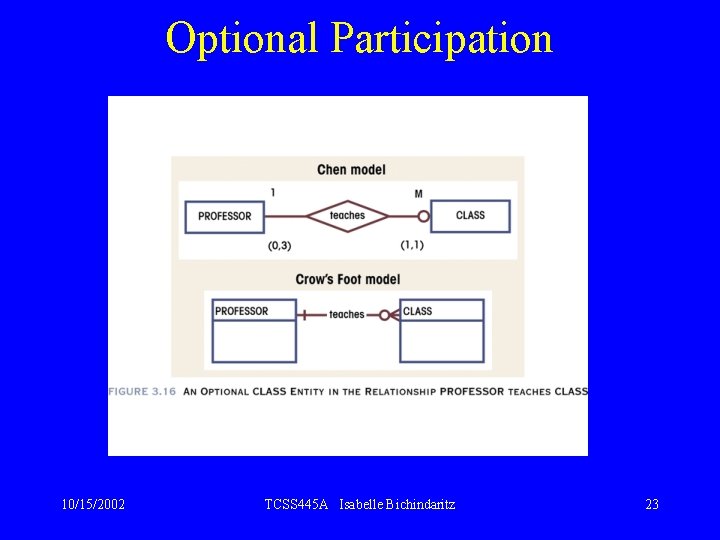 Optional Participation

Chen model

1

M

PROFESSOR

teaches

CLASS

(0,3)

(1,1)

Crow's Foot model

PROFESSOR

teaches

CLASS

FIGURE 3.16 AN OPTIONAL CLASS ENTITY IN THE RELATIONSHIP PROFESSOR TEACHES CLASS

10/15/2002

TCSS445A Isabelle Bichindaritz

23